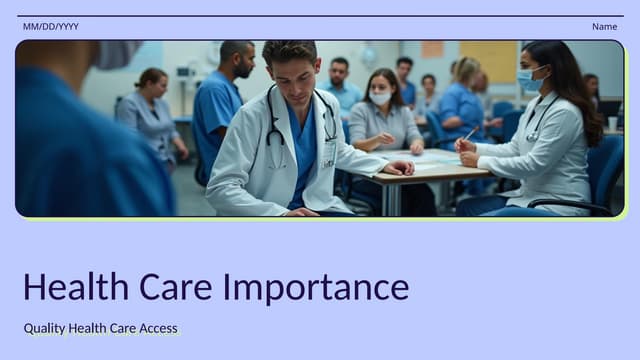 MM/DD/YYYY

Name

Health Care Importance

Quality Health Care Access